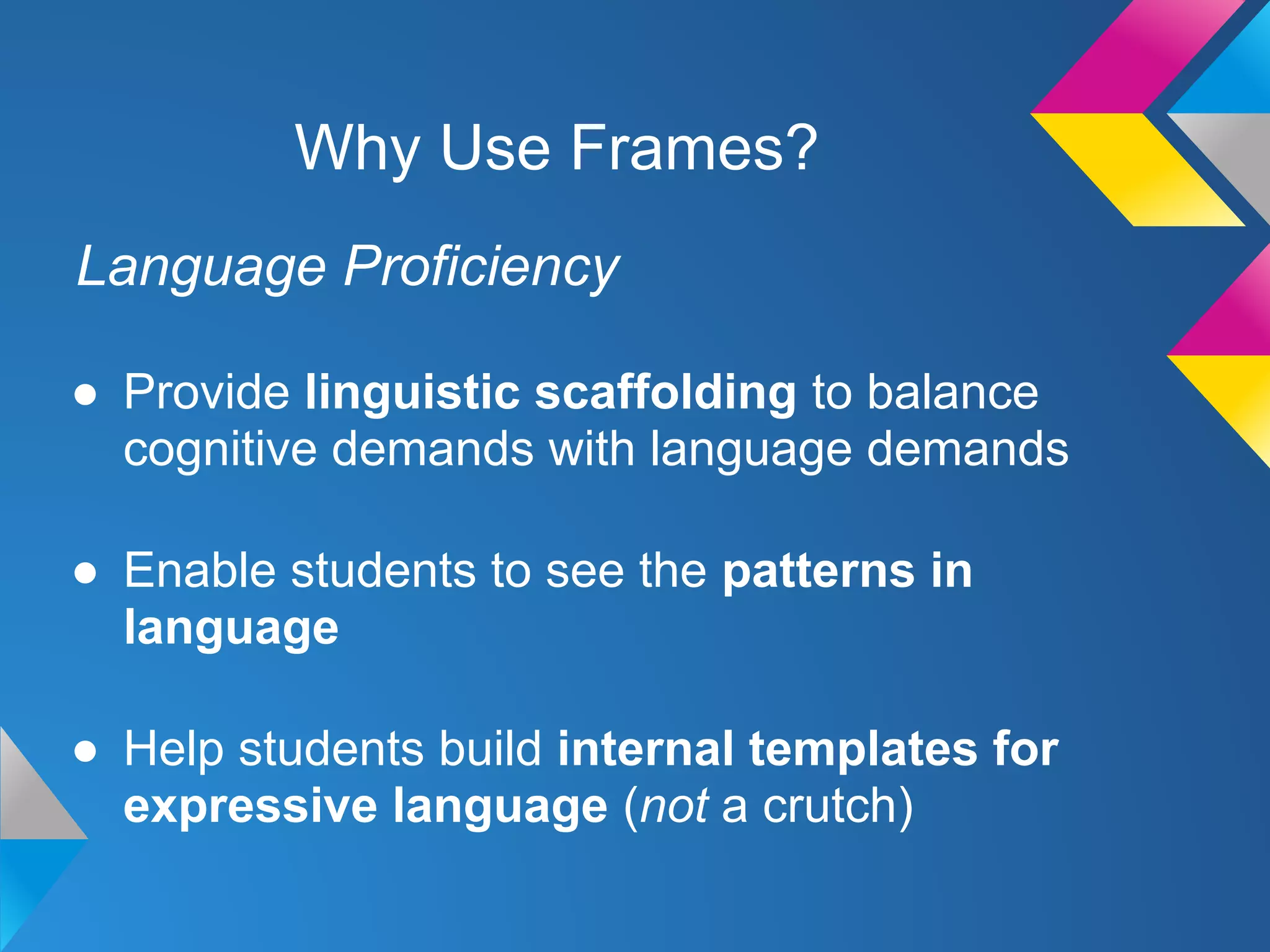 Why Use Frames?

Language Proficiency

● Provide linguistic scaffolding to balance cognitive demands with language demands

● Enable students to see the patterns in language

● Help students build internal templates for expressive language (not a crutch)